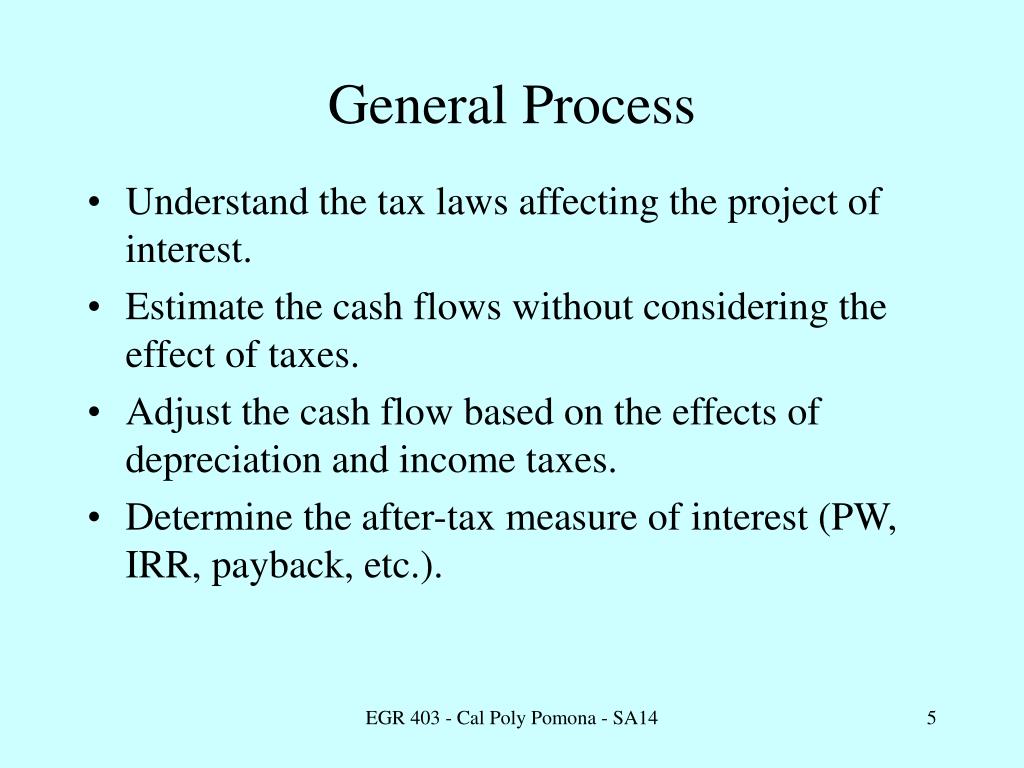 General Process

• Understand the tax laws affecting the project of interest.
• Estimate the cash flows without considering the effect of taxes.
• Adjust the cash flow based on the effects of depreciation and income taxes.
• Determine the after-tax measure of interest (PW, IRR, payback, etc.).

EGR 403 - Cal Poly Pomona - SA14

5